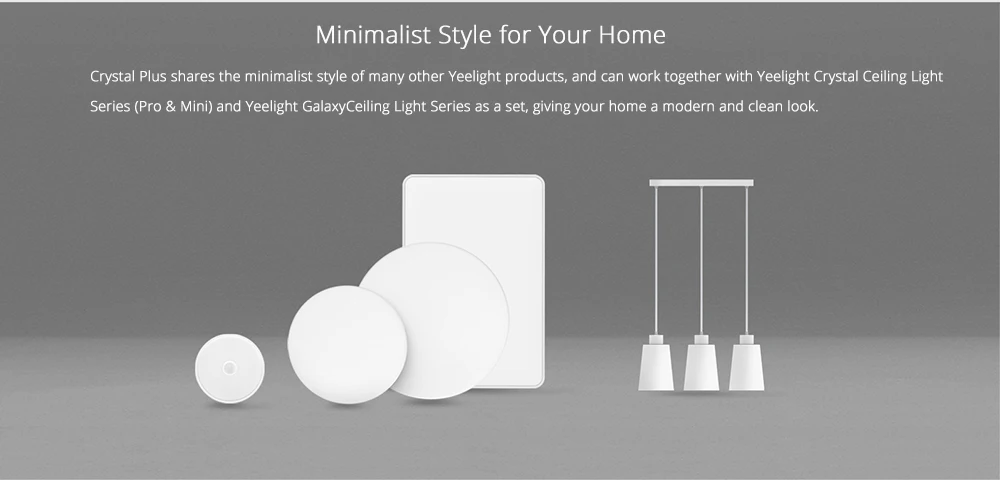 Minimalist Style for Your Home

Crystal Plus shares the minimalist style of many other Yeelight products, and can work together with Yeelight Crystal Ceiling Light Series (Pro & Mini) and Yeelight GalaxyCeiling Light Series as a set, giving your home a modern and clean look.